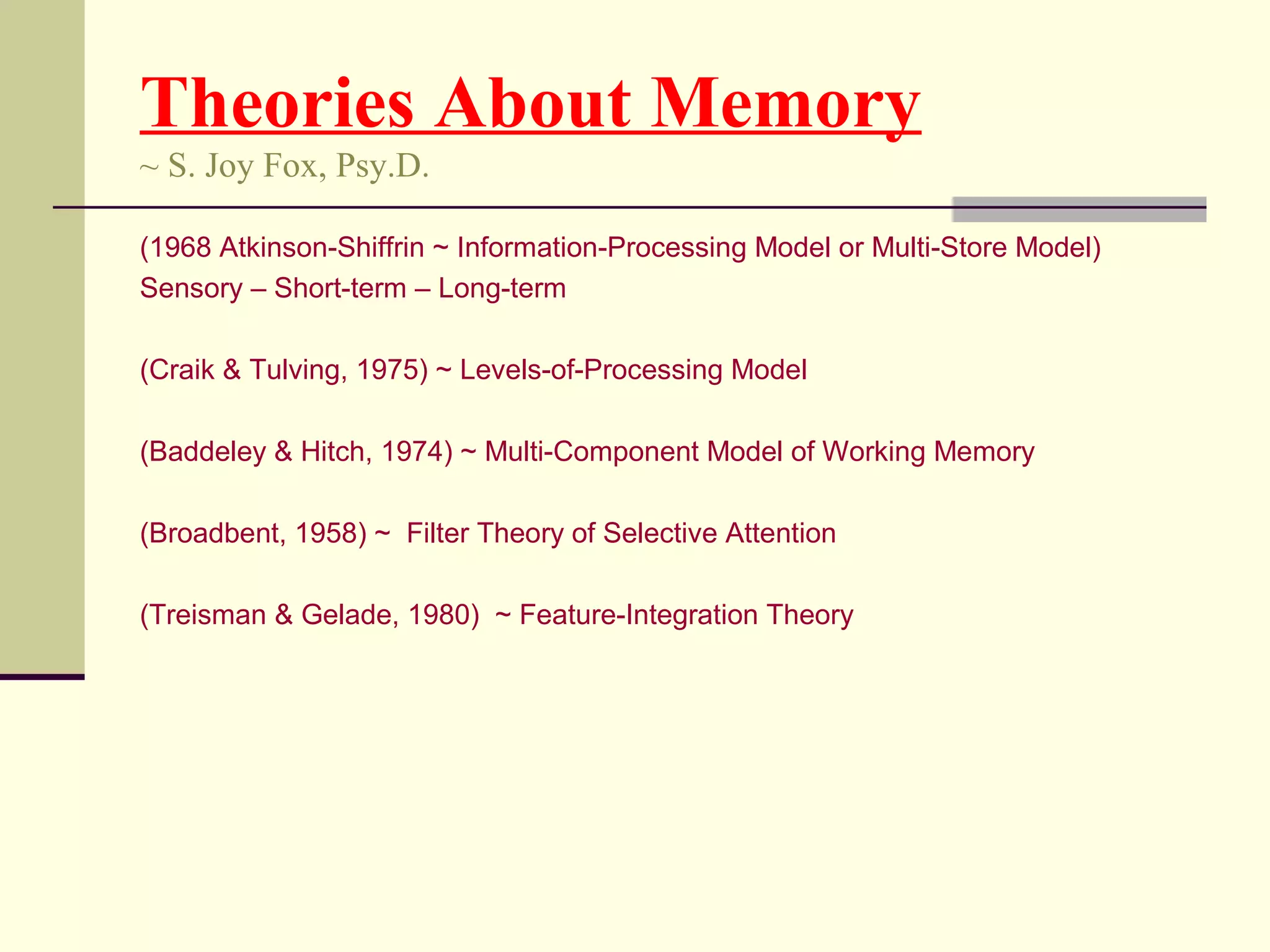 Theories About Memory
~ S. Joy Fox, Psy.D.

(1968 Atkinson-Shiffrin ~ Information-Processing Model or Multi-Store Model)
Sensory – Short-term – Long-term

(Craik & Tulving, 1975) ~ Levels-of-Processing Model

(Baddeley & Hitch, 1974) ~ Multi-Component Model of Working Memory

(Broadbent, 1958) ~ Filter Theory of Selective Attention

(Treisman & Gelade, 1980) ~ Feature-Integration Theory